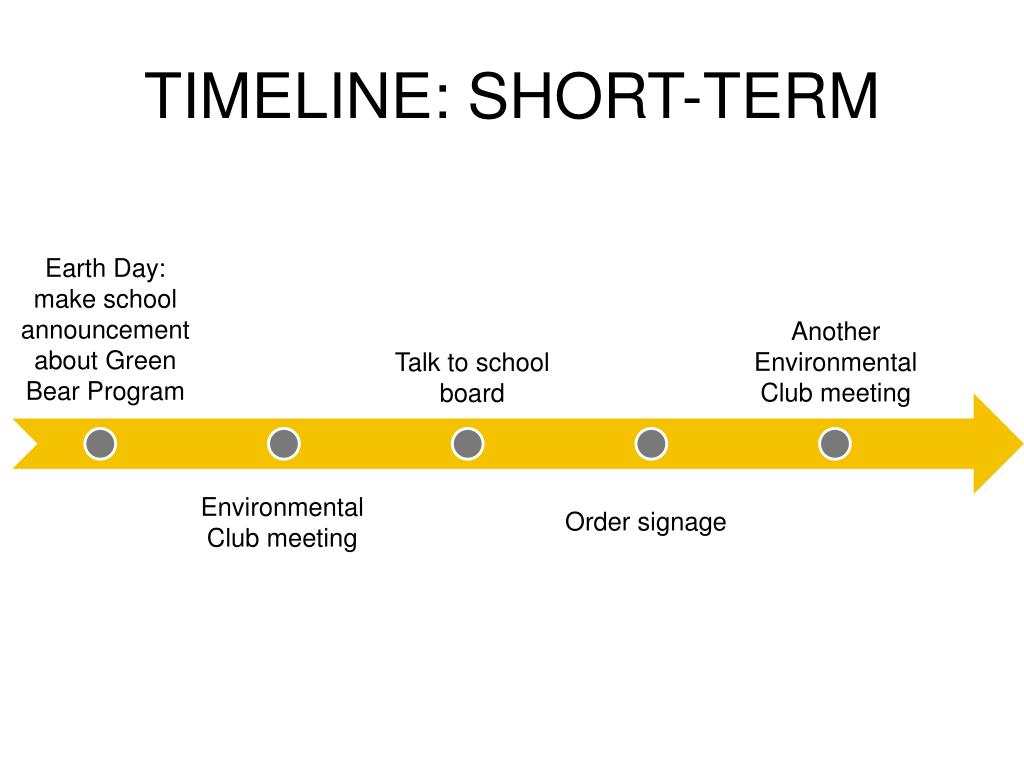 TIMELINE: SHORT-TERM

Earth Day: make school announcement about Green Bear Program

Environmental Club meeting

Talk to school board

Order signage

Another Environmental Club meeting